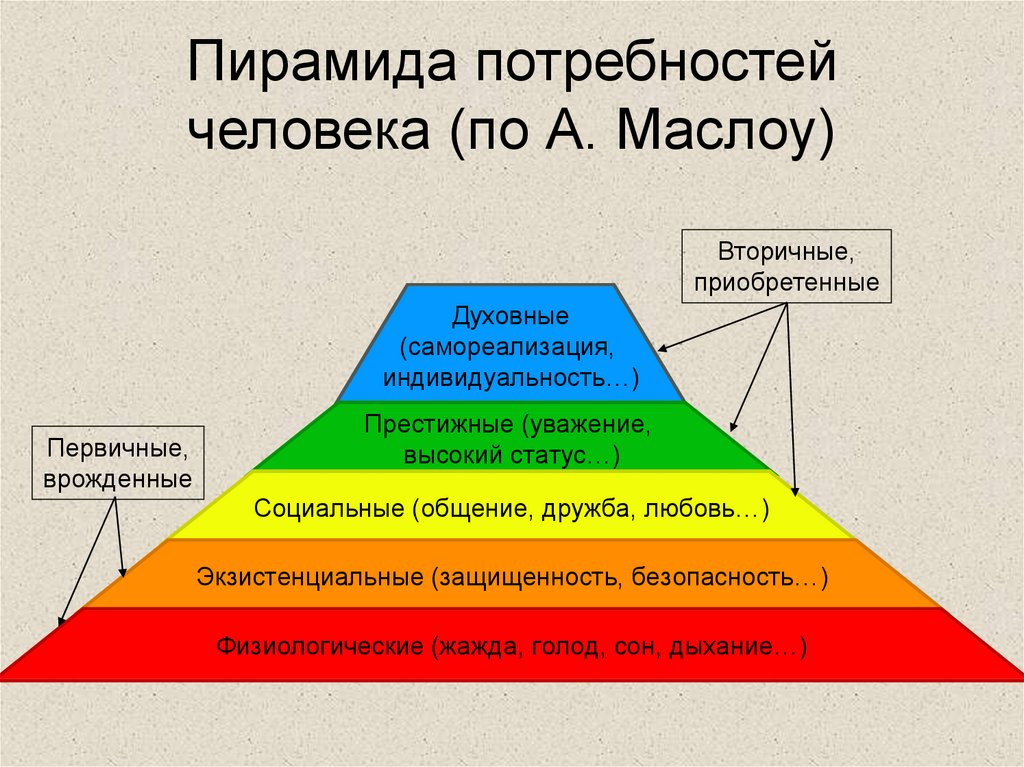 Пирамида потребностей человека (по А. Маслоу)

Вторичные, приобретенные

Духовные (самореализация, индивидуальность…)

Престижные (уважение, высокий статус…)

Первичные, врожденные

Социальные (общение, дружба, любовь…)

Экзистенциальные (защищенность, безопасность…)

Физиологические (жажда, голод, сон, дыхание…)